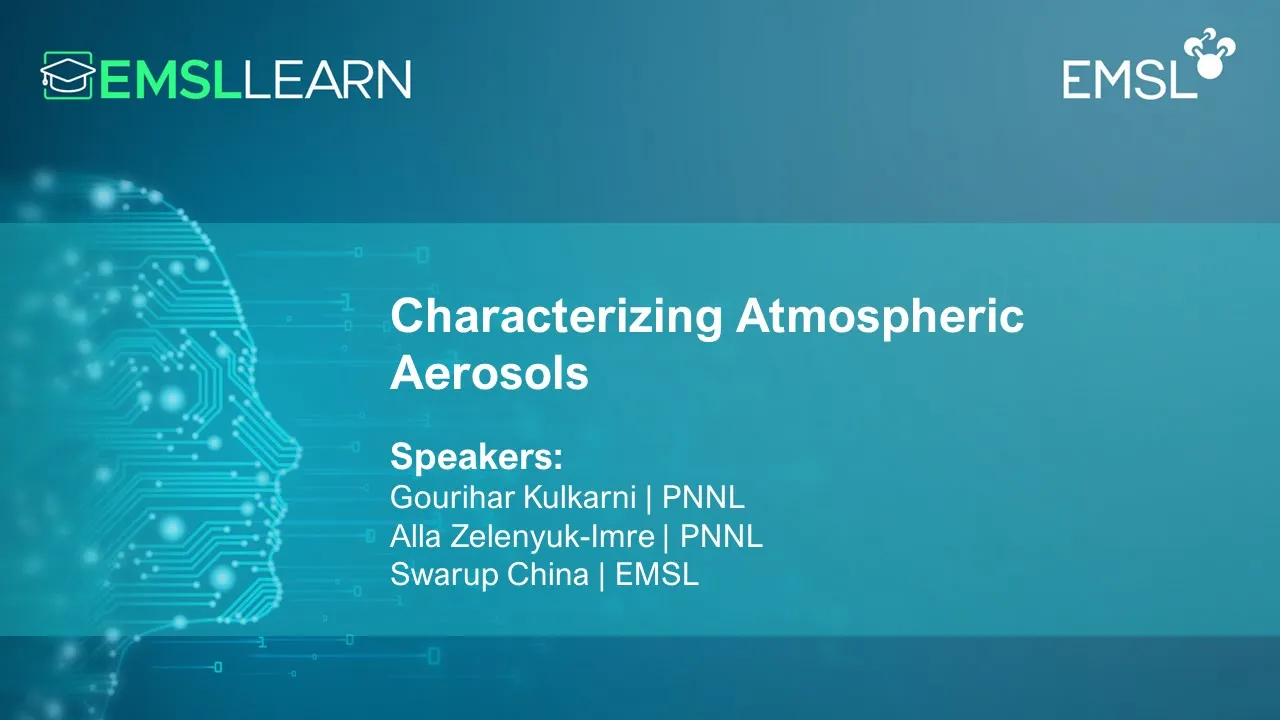 EMSLLEARN

EMSL

Characterizing Atmospheric Aerosols

Speakers:
Gourihar Kulkarni | PNNL
Alla Zelenyuk-Imre | PNNL
Swarup China | EMSL